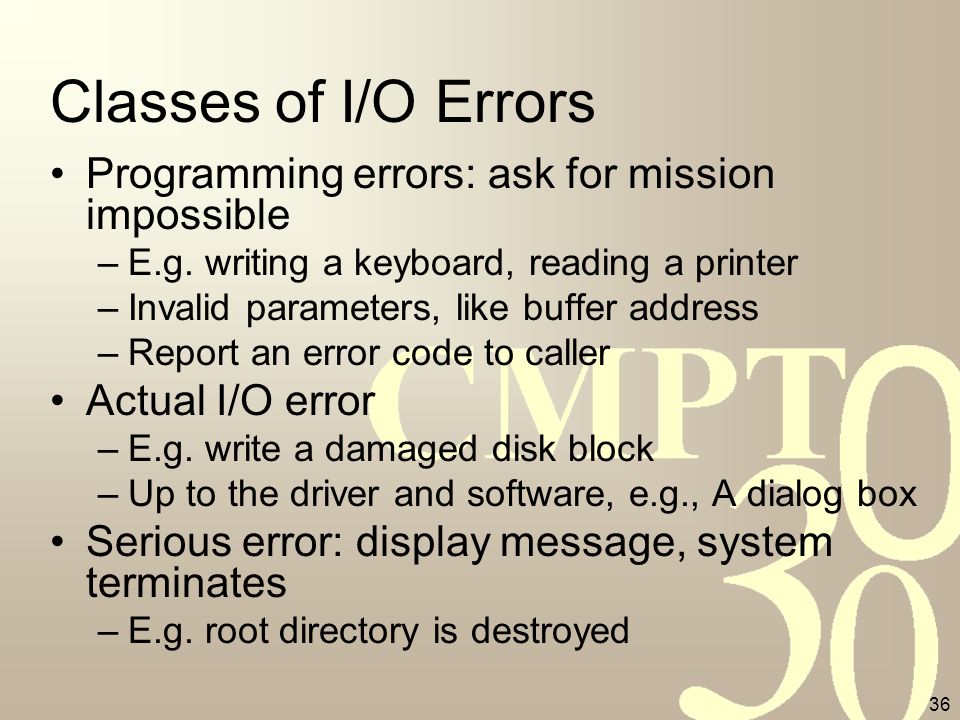 Classes of I/O Errors

• Programming errors: ask for mission impossible
– E.g. writing a keyboard, reading a printer
– Invalid parameters, like buffer address
– Report an error code to caller

• Actual I/O error
– E.g. write a damaged disk block
– Up to the driver and software, e.g., A dialog box

• Serious error: display message, system terminates
– E.g. root directory is destroyed

CMPT 300

36